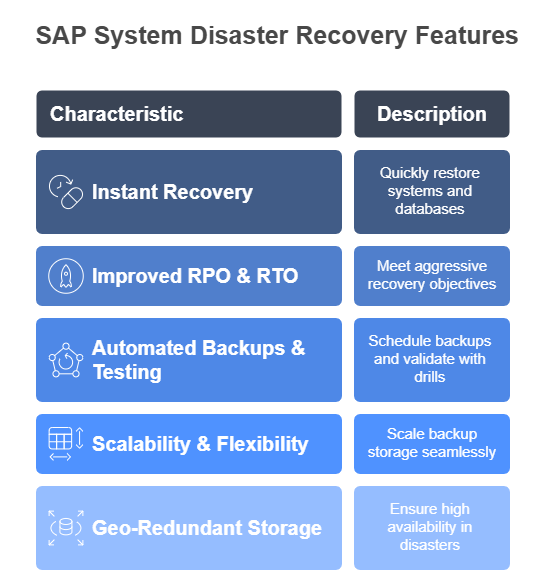 SAP System Disaster Recovery Features

| Characteristic | Description |
|---|---|
| Instant Recovery | Quickly restore systems and databases |
| Improved RPO & RTO | Meet aggressive recovery objectives |
| Automated Backups & Testing | Schedule backups and validate with drills |
| Scalability & Flexibility | Scale backup storage seamlessly |
| Geo-Redundant Storage | Ensure high availability in disasters |